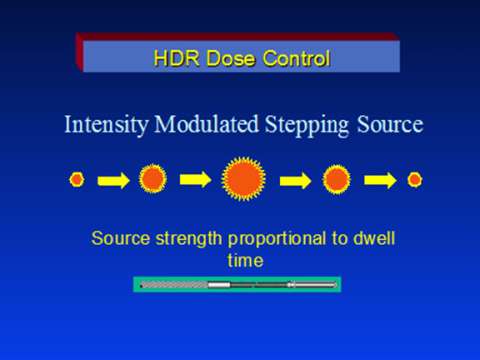 HDR Dose Control

Intensity Modulated Stepping Source

Source strength proportional to dwell time